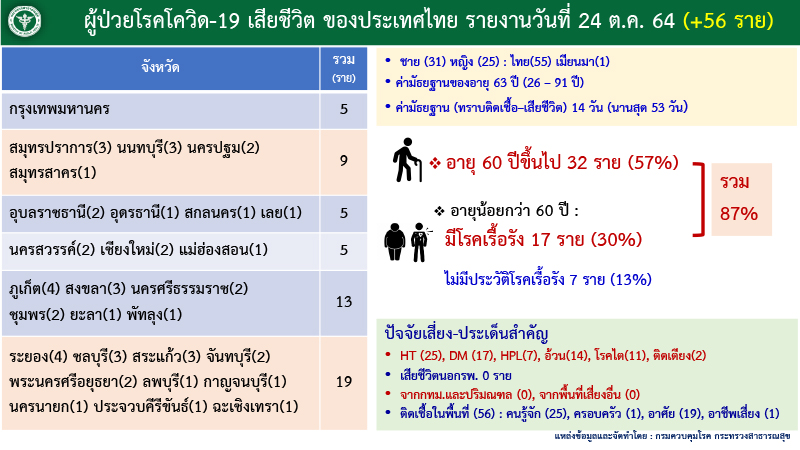 ผู้ป่วยโรคโควิด-19 เสียชีวิต ของประเทศไทย รายงานวันที่ 24 ต.ค. 64 (+56 ราย)

| จังหวัด | รวม (ราย) |
|---|---|
| กรุงเทพมหานคร | 5 |
| สมุทรปราการ(3) นนทบุรี(3) นครปฐม(2) สมุทรสาคร(1) | 9 |
| อุบลราชธานี(2) อุดรธานี(1) สกลนคร(1) เลย(1) | 5 |
| นครสวรรค์(2) เชียงใหม่(2) แม่ฮ่องสอน(1) | 5 |
| ภูเก็ต(4) สงขลา(3) นครศรีธรรมราช(2) ชุมพร(2) ยะลา(1) พัทลุง(1) | 13 |
| ระยอง(4) ชลบุรี(3) สระแก้ว(3) จันทบุรี(2) พระนครศรีอยุธยา(2) ลพบุรี(1) กาญจนบุรี(1) นครนายก(1) ประจวบคีรีขันธ์(1) ฉะเชิงเทรา(1) | 19 |

• ชาย (31) หญิง (25) : ไทย(55) เมียนมา(1)
• ค่ามัธยฐานของอายุ 63 ปี (26 – 91 ปี)
• ค่ามัธยฐาน (ทราบติดเชื้อ–เสียชีวิต) 14 วัน (นานสุด 53 วัน)

❖ อายุ 60 ปีขึ้นไป 32 ราย (57%)

❖ อายุน้อยกว่า 60 ปี :

มีโรคเรื้อรัง 17 ราย (30%)

ไม่มีประวัติโรคเรื้อรัง 7 ราย (13%)

รวม 87%

ปัจจัยเสี่ยง-ประเด็นสำคัญ
• HT (25), DM (17), HPL(7), อ้วน(14), โรคไต(11), ติดเตียง(2)
• เสียชีวิตนอกรพ. 0 ราย
• จากกทม.และปริมณฑล (0), จากพื้นที่เสี่ยงอื่น (0)
• ติดเชื้อในพื้นที่ (56) : คนรู้จัก (25), ครอบครัว (1), อาศัย (19), อาชีพเสี่ยง (1)

แหล่งข้อมูลและจัดทำโดย : กรมควบคุมโรค กระทรวงสาธารณสุข